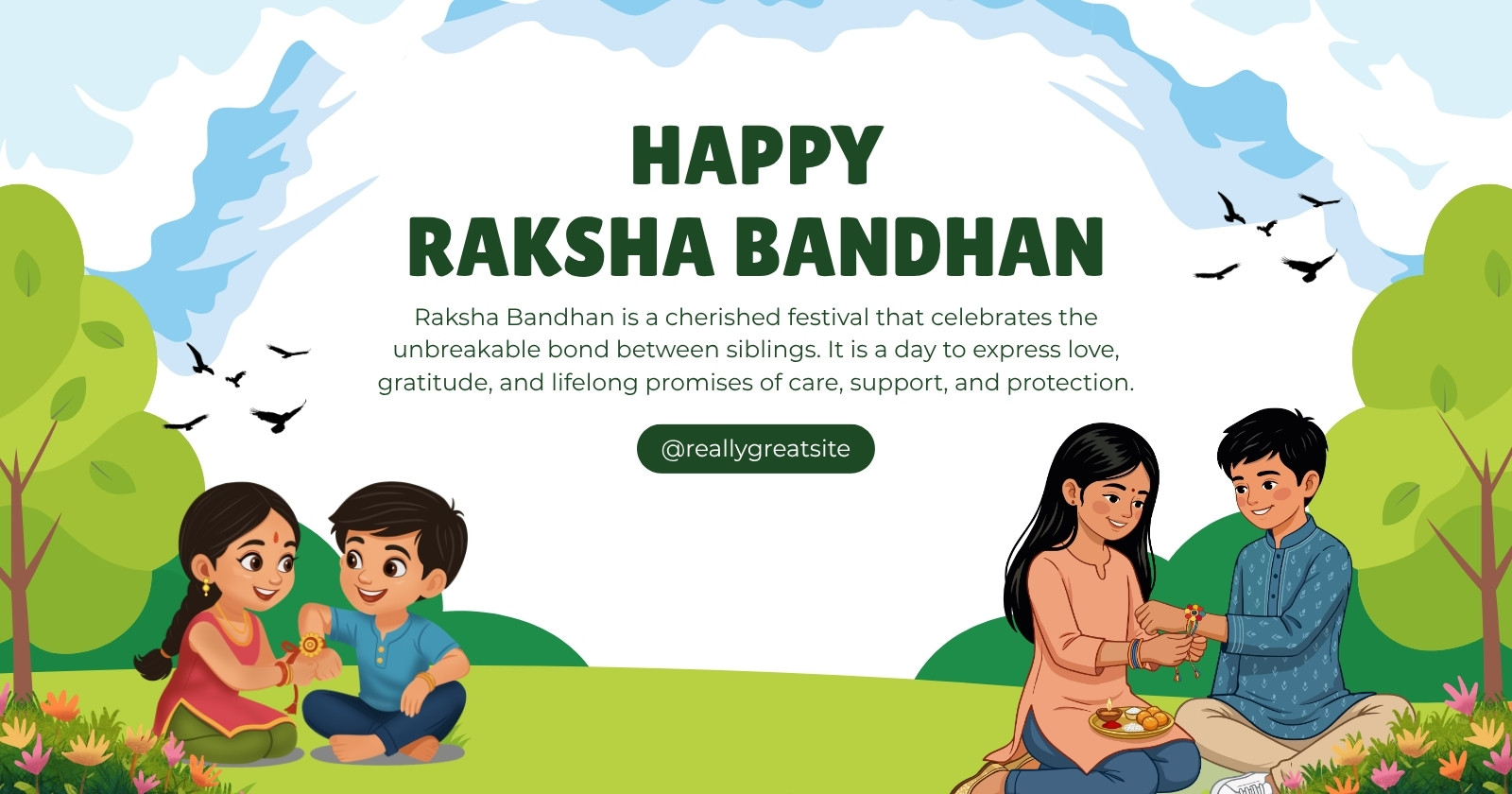 HAPPY
RAKSHA BANDHAN

Raksha Bandhan is a cherished festival that celebrates the unbreakable bond between siblings. It is a day to express love, gratitude, and lifelong promises of care, support, and protection.

@reallygreatsite